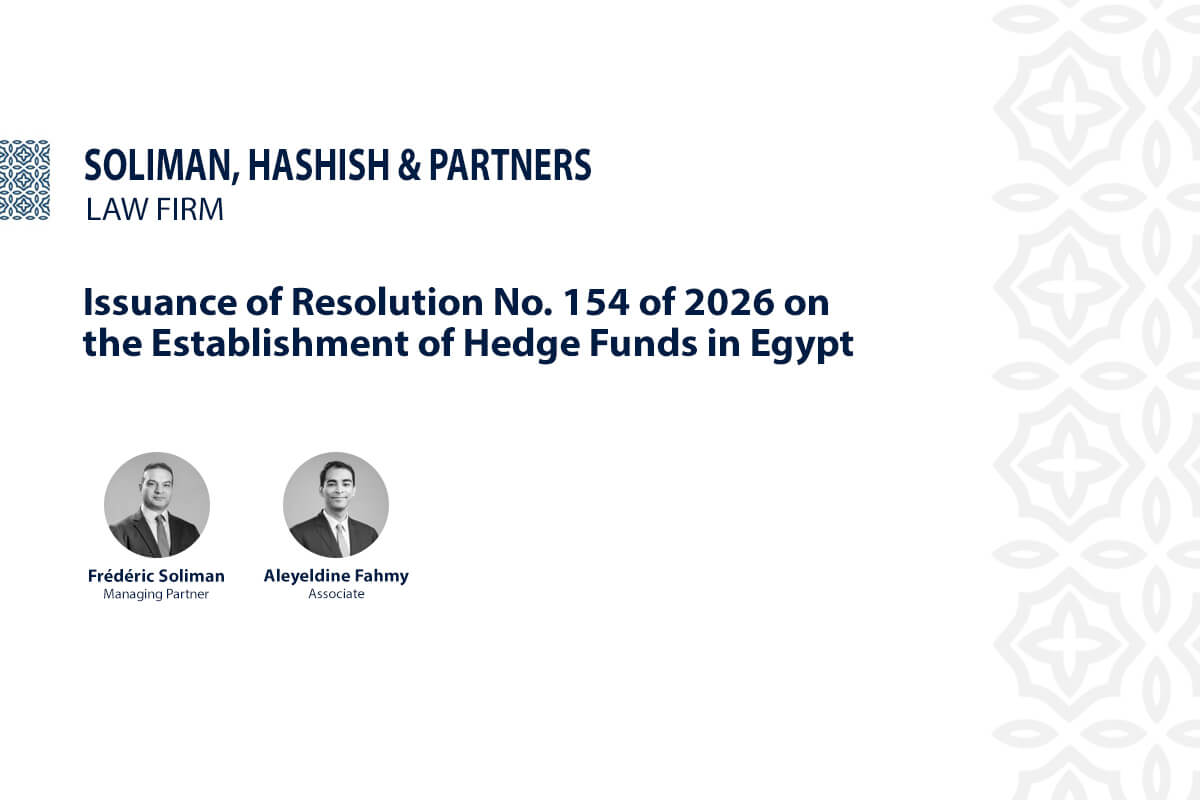 SOLIMAN, HASHISH & PARTNERS
LAW FIRM

Issuance of Resolution No. 154 of 2026 on the Establishment of Hedge Funds in Egypt

Frédéric Soliman
Managing Partner

Aleyeldine Fahmy
Associate